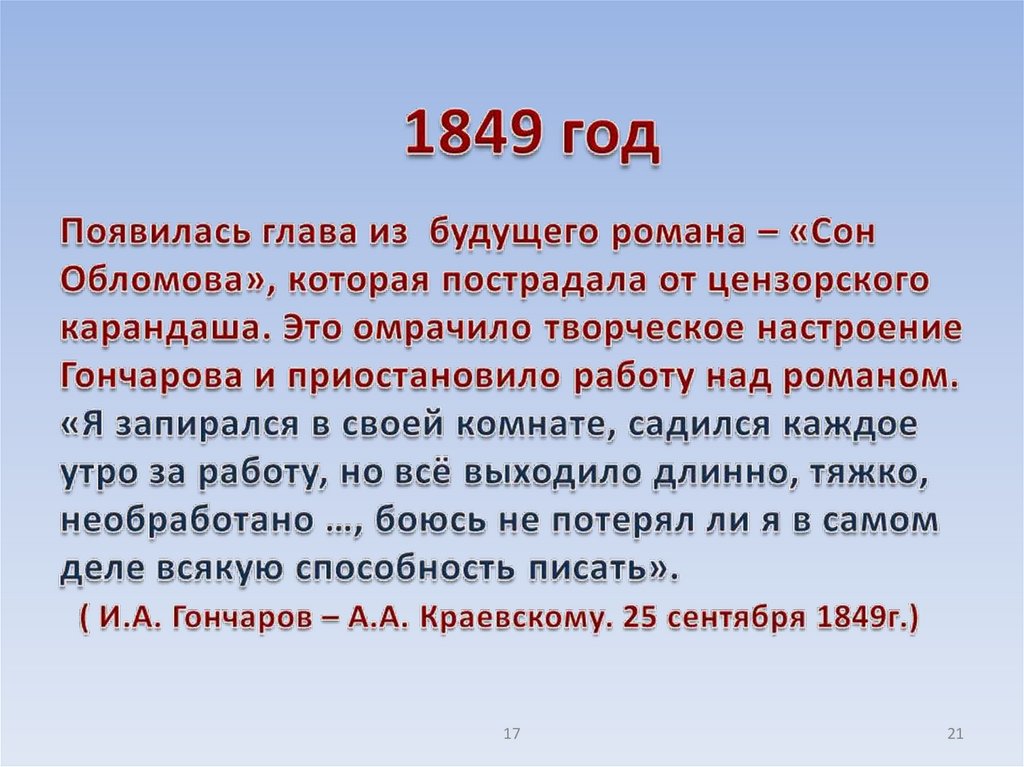 1849 год

Появилась глава из будущего романа – «Сон Обломова», которая пострадала от цензорского карандаша. Это омрачило творческое настроение Гончарова и приостановило работу над романом. «Я запирался в своей комнате, садился каждое утро за работу, но всё выходило длинно, тяжко, необработано …, боюсь не потерял ли я в самом деле всякую способность писать».
( И.А. Гончаров – А.А. Краевскому. 25 сентября 1849г.)

17

21